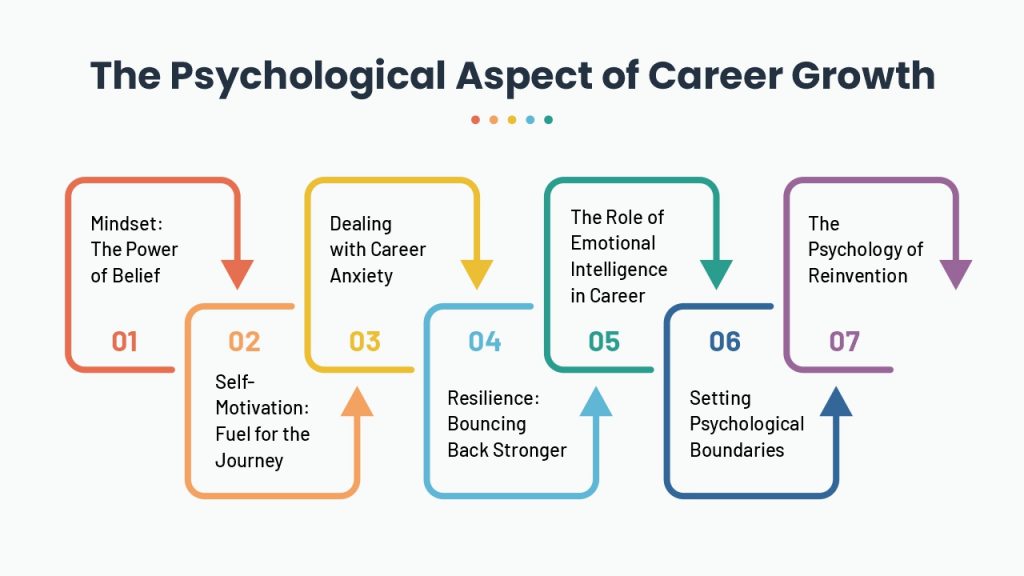 The Psychological Aspect of Career Growth

Mindset: The Power of Belief

01

02

Self-Motivation: Fuel for the Journey

Dealing with Career Anxiety

03

04

Resilience: Bouncing Back Stronger

The Role of Emotional Intelligence in Career

05

06

Setting Psychological Boundaries

The Psychology of Reinvention

07